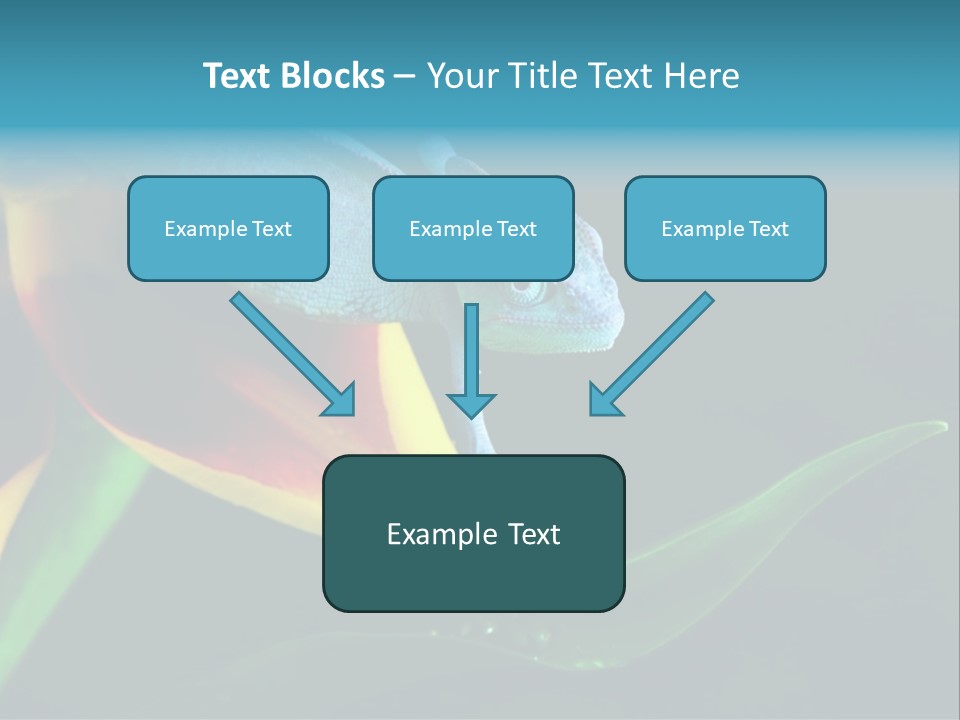 Text Blocks – Your Title Text Here

Example Text

Example Text

Example Text

Example Text